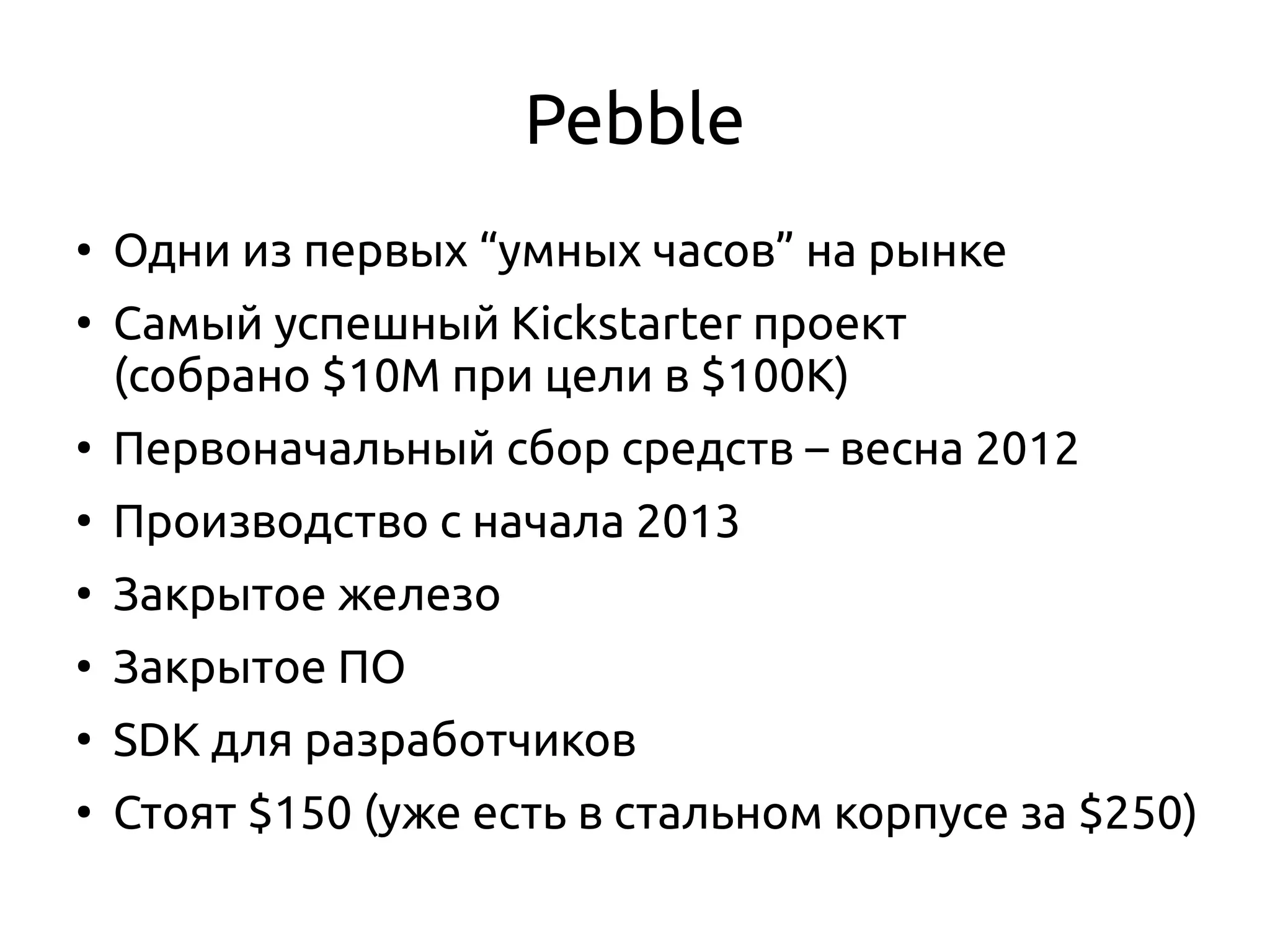 Pebble

• Одни из первых “умных часов” на рынке
• Самый успешный Kickstarter проект (собрано \$10M при цели в \$100K)
• Первоначальный сбор средств – весна 2012
• Производство с начала 2013
• Закрытое железо
• Закрытое ПО
• SDK для разработчиков
• Стоят \$150 (уже есть в стальном корпусе за \$250)